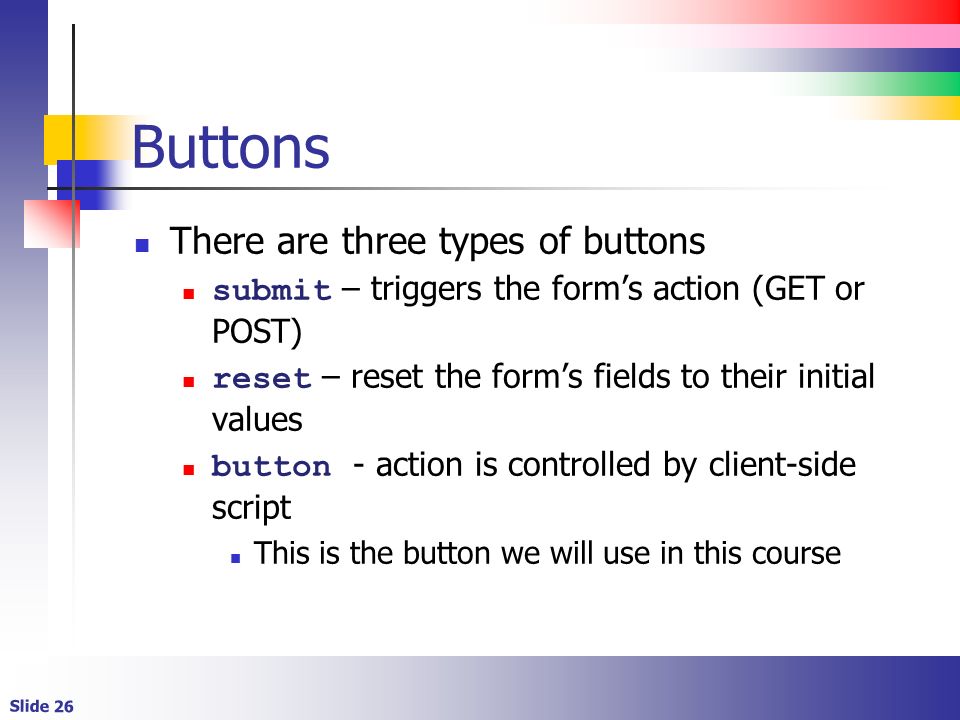 Buttons

There are three types of buttons

submit – triggers the form's action (GET or POST)

reset – reset the form's fields to their initial values

button - action is controlled by client-side script

This is the button we will use in this course

Slide 26